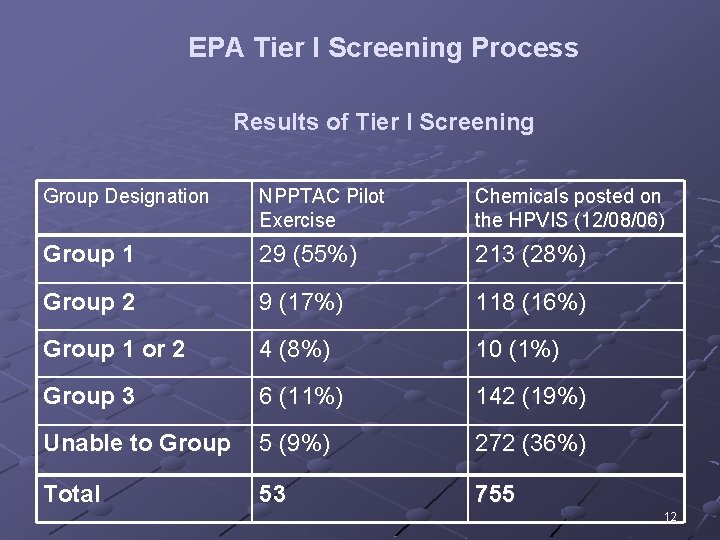 EPA Tier I Screening Process

Results of Tier I Screening

| Group Designation | NPPTAC Pilot Exercise | Chemicals posted on the HPVIS (12/08/06) |
|---|---|---|
| Group 1 | 29 (55%) | 213 (28%) |
| Group 2 | 9 (17%) | 118 (16%) |
| Group 1 or 2 | 4 (8%) | 10 (1%) |
| Group 3 | 6 (11%) | 142 (19%) |
| Unable to Group | 5 (9%) | 272 (36%) |
| Total | 53 | 755 |

12